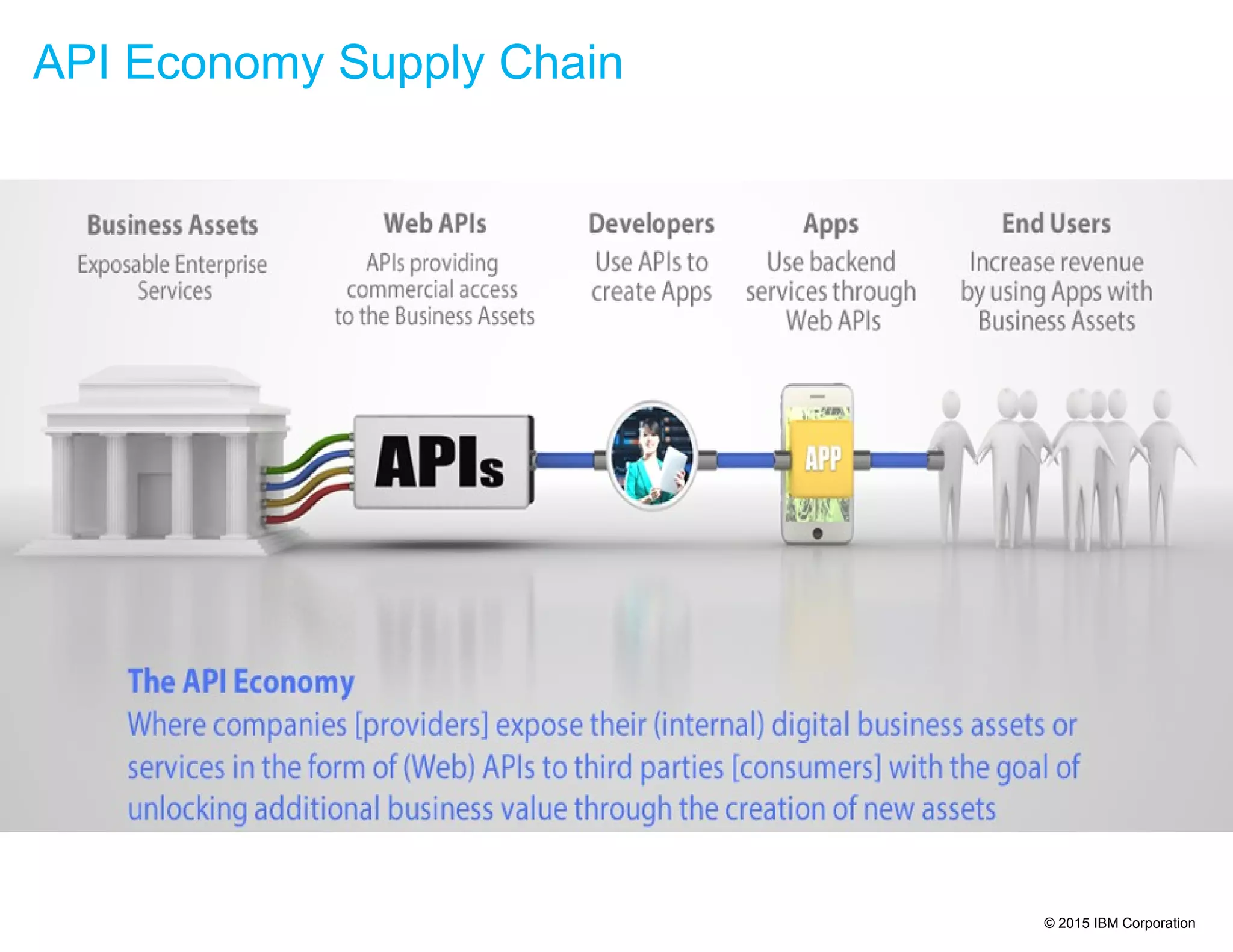 API Economy Supply Chain

Business Assets
Exposable Enterprise Services

Web APIs
APIs providing commercial access to the Business Assets

Developers
Use APIs to create Apps

Apps
Use backend services through Web APIs

End Users
Increase revenue by using Apps with Business Assets

APIs

APP

The API Economy
Where companies [providers] expose their (internal) digital business assets or services in the form of (Web) APIs to third parties [consumers] with the goal of unlocking additional business value through the creation of new assets

© 2015 IBM Corporation